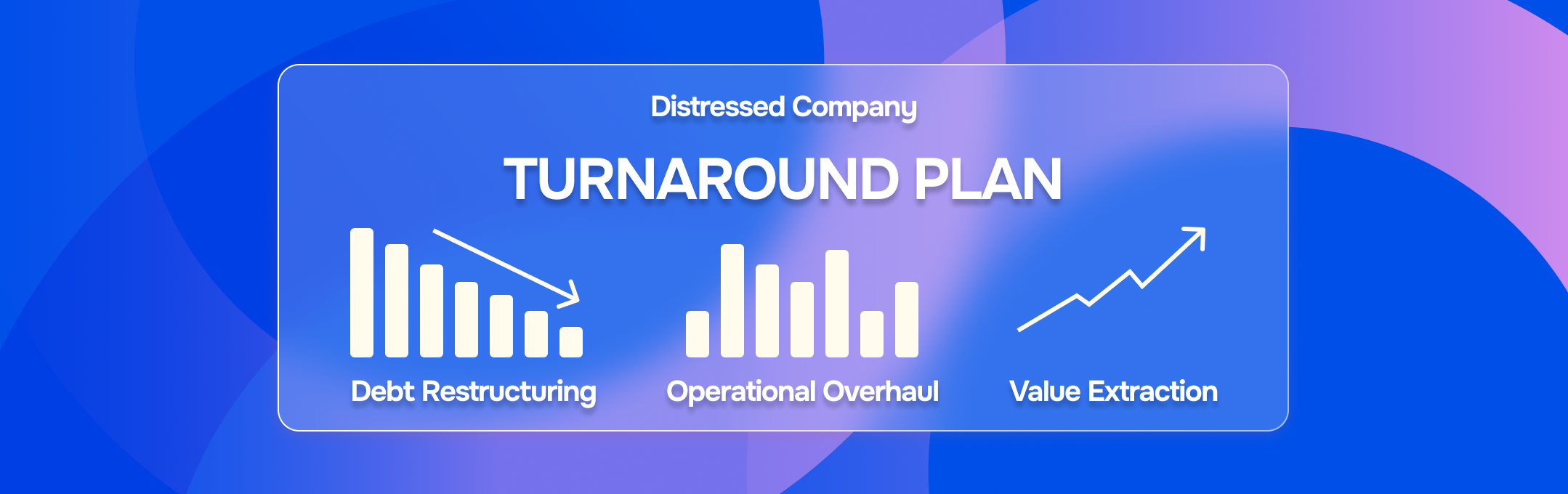 Distressed Company

TURNAROUND PLAN

Debt Restructuring

Operational Overhaul

Value Extraction